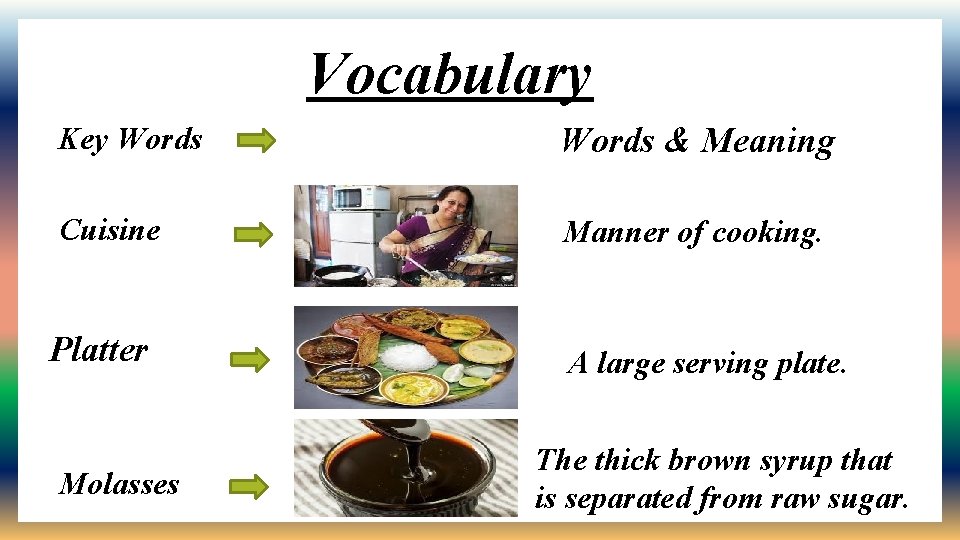 Vocabulary

Key Words

Words & Meaning

Cuisine

Manner of cooking.

Platter

A large serving plate.

Molasses

The thick brown syrup that is separated from raw sugar.